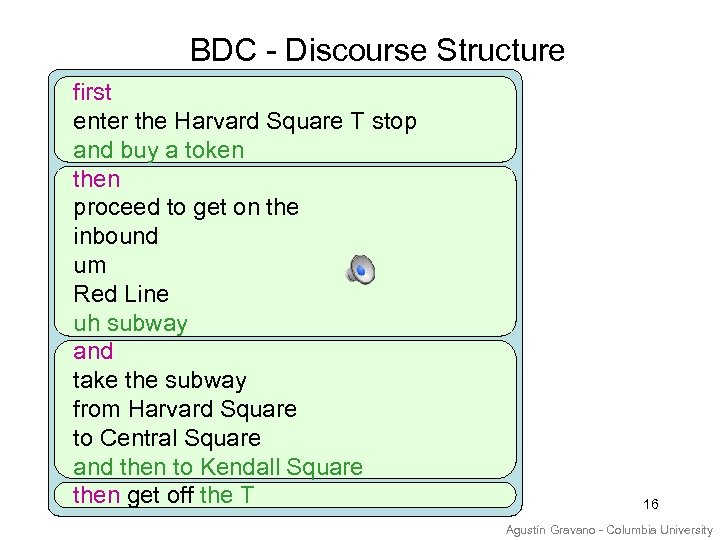 BDC - Discourse Structure

first
enter the Harvard Square T stop
and buy a token

then
proceed to get on the
inbound
um
Red Line
uh subway

and
take the subway
from Harvard Square
to Central Square
and then to Kendall Square

then get off the T

16

Agustín Gravano - Columbia University